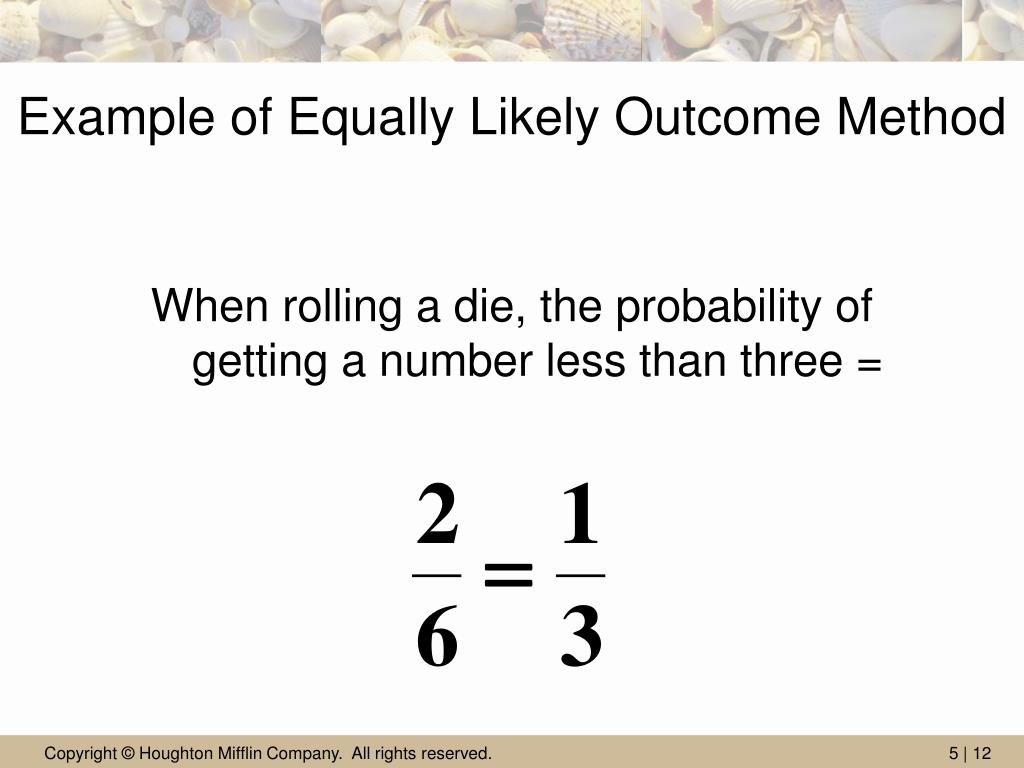 Example of Equally Likely Outcome Method

When rolling a die, the probability of getting a number less than three =

$\frac{2}{6} = \frac{1}{3}$

Copyright © Houghton Mifflin Company. All rights reserved.

5 | 12